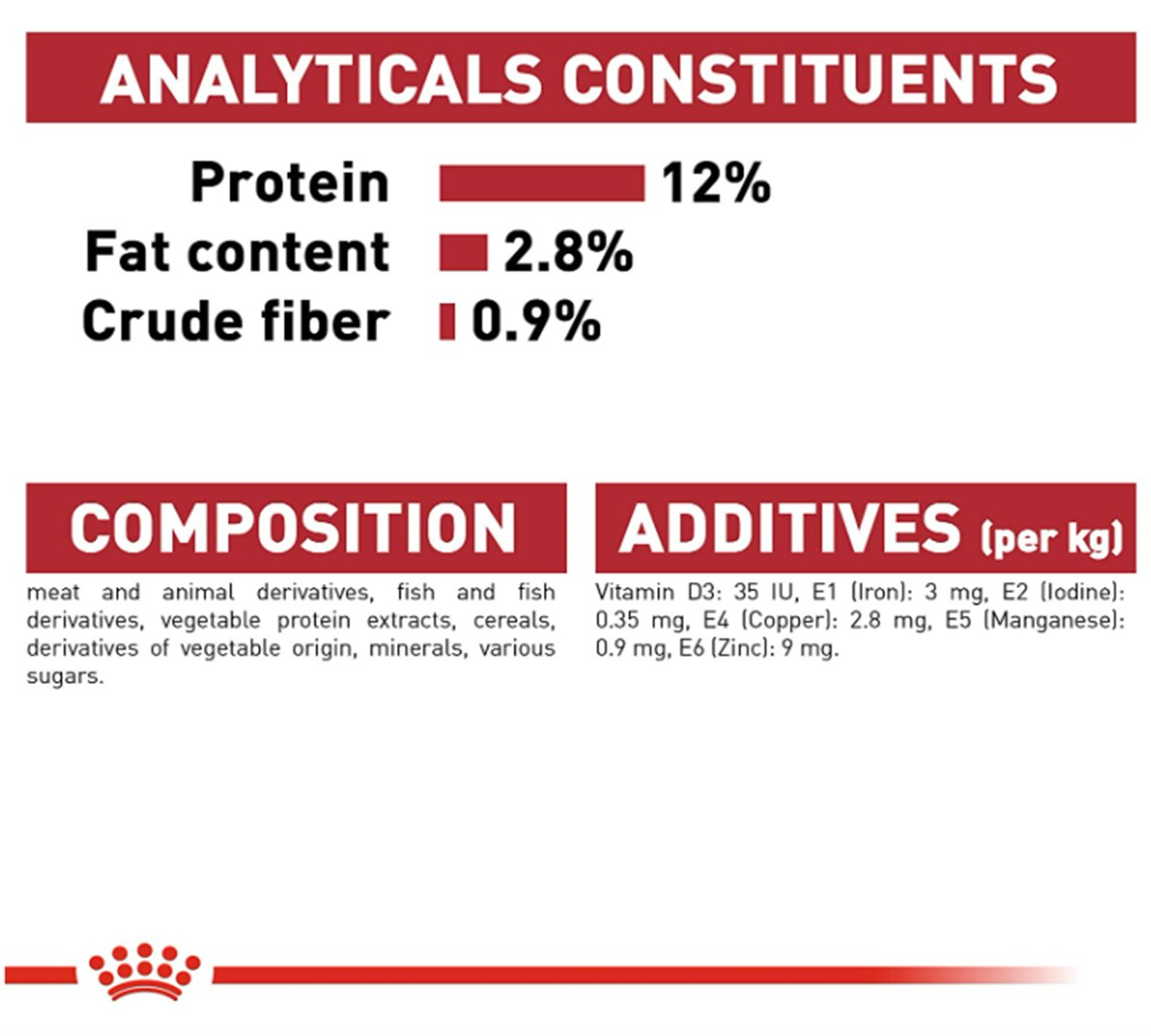 ANALYTICALS CONSTITUENTS

Protein 12%
Fat content 2.8%
Crude fiber 0.9%

COMPOSITION

meat and animal derivatives, fish and fish derivatives, vegetable protein extracts, cereals, derivatives of vegetable origin, minerals, various sugars.

ADDITIVES (per kg)

Vitamin D3: 35 IU, E1 (Iron): 3 mg, E2 (Iodine): 0.35 mg, E4 (Copper): 2.8 mg, E5 (Manganese): 0.9 mg, E6 (Zinc): 9 mg.